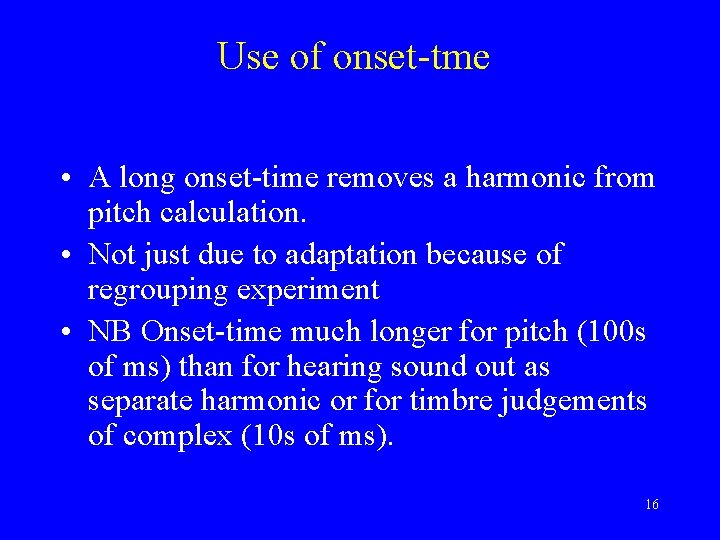 Use of onset-tme

• A long onset-time removes a harmonic from pitch calculation.
• Not just due to adaptation because of regrouping experiment
• NB Onset-time much longer for pitch (100s of ms) than for hearing sound out as separate harmonic or for timbre judgements of complex (10s of ms).

16